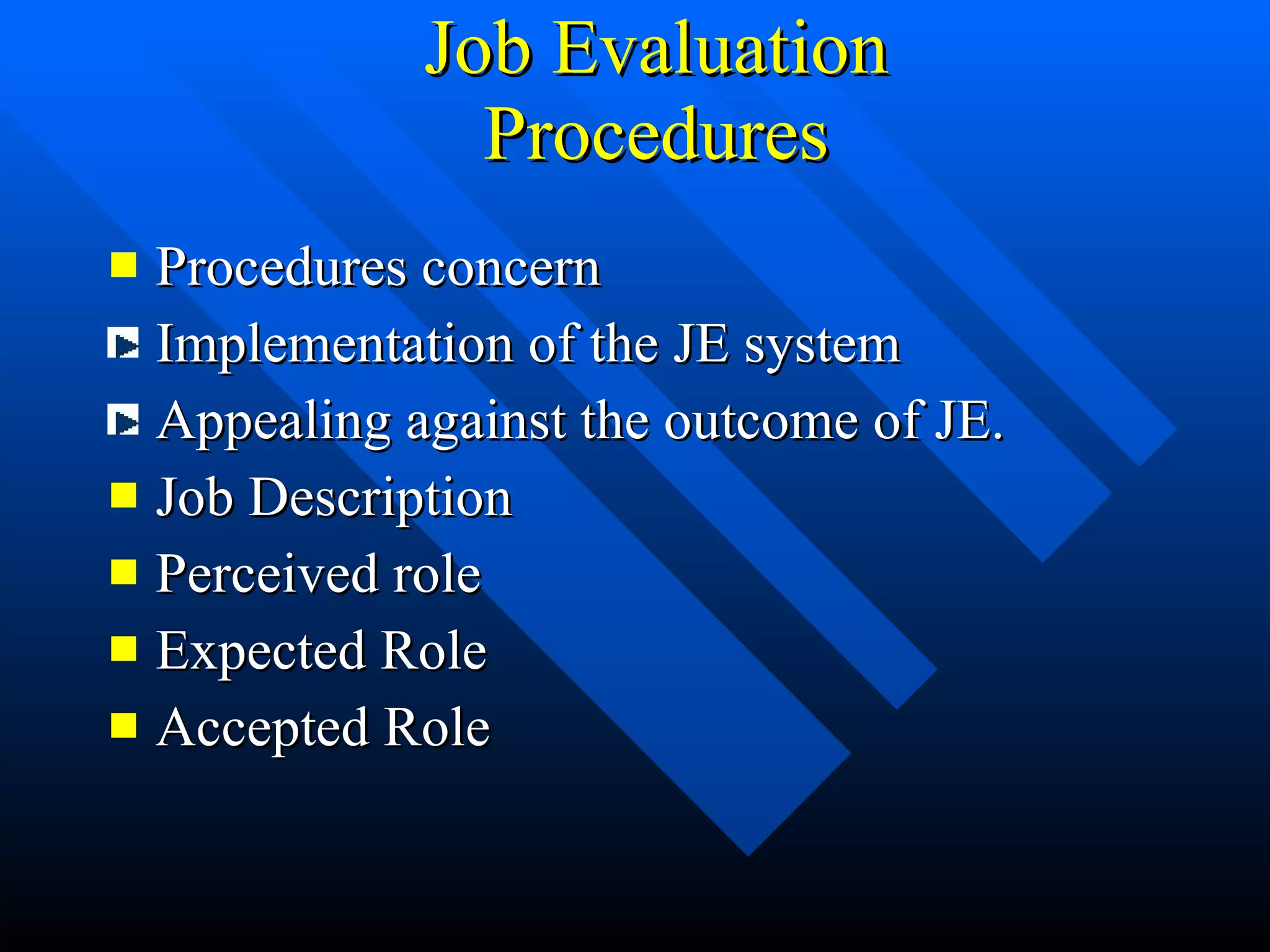 Job Evaluation Procedures

- Procedures concern
- Implementation of the JE system
- Appealing against the outcome of JE.
- Job Description
- Perceived role
- Expected Role
- Accepted Role